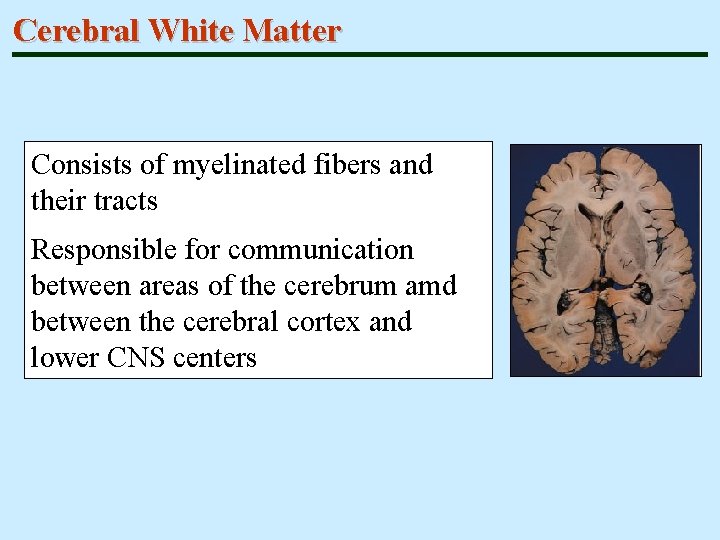 Cerebral White Matter

Consists of myelinated fibers and their tracts

Responsible for communication between areas of the cerebrum amd between the cerebral cortex and lower CNS centers